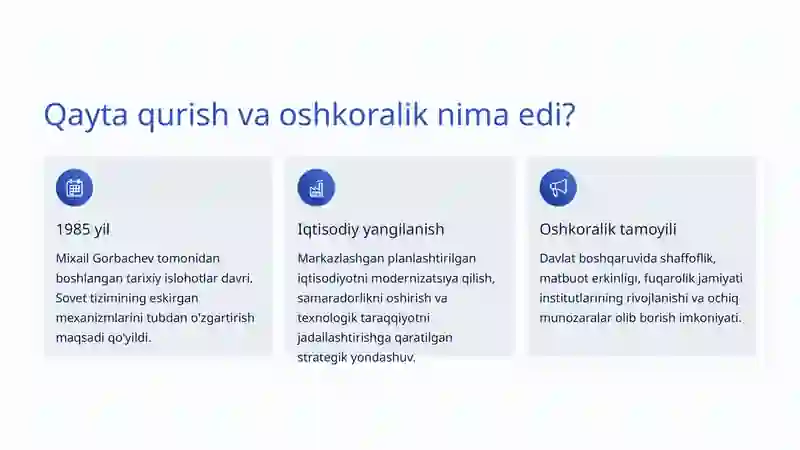 Qayta qurish va oshkoralik nima edi?

1985 yil

Mixail Gorbachev tomonidan boshlangan tarixiy islohotlar davri. Sovet tizimining eskirgan mexanizmlarini tubdan o'zgartirish maqsadi qo'yildi.

Iqtisodiy yangilanish

Markazlashgan planlashtirilgan iqtisodiyotni modernizatsiya qilish, samaradorlikni oshirish va texnologik taraqqiyotni jadallashtirishga qaratilgan strategik yondashuv.

Oshkoralik tamoyili

Davlat boshqaruvida shaffoflik, matbuot erkinligi, fuqarolik jamiyati institutlarining rivojlanishi va ochiq munozaralar olib borish imkoniyati.